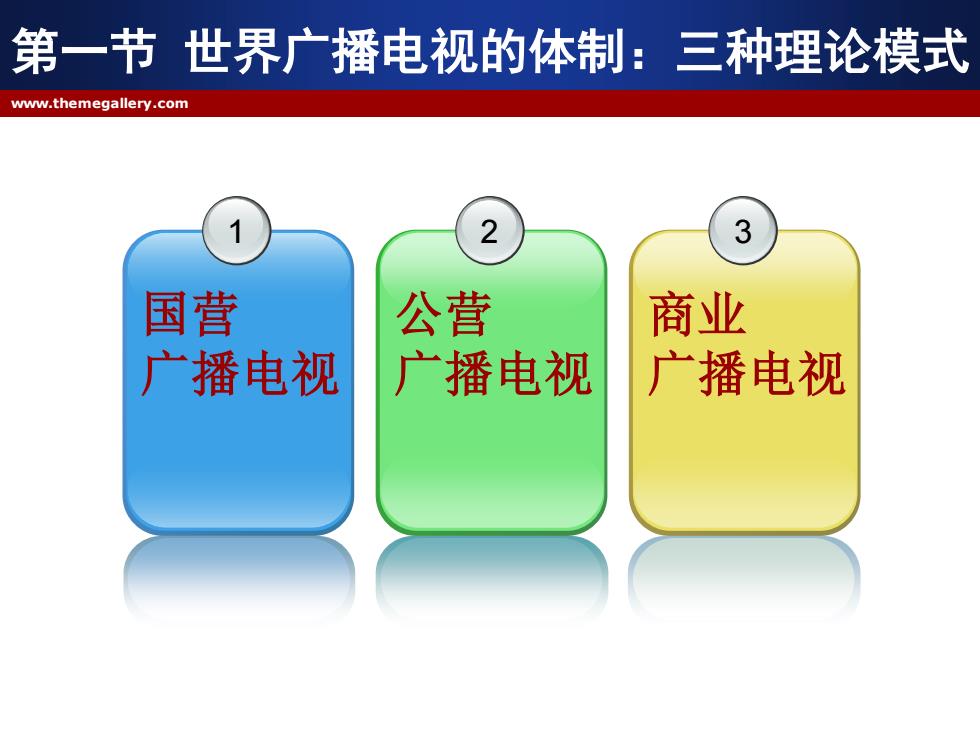 第一节 世界广播电视的体制：三种理论模式

www.themegallery.com

1
国营
广播电视

2
公营
广播电视

3
商业
广播电视